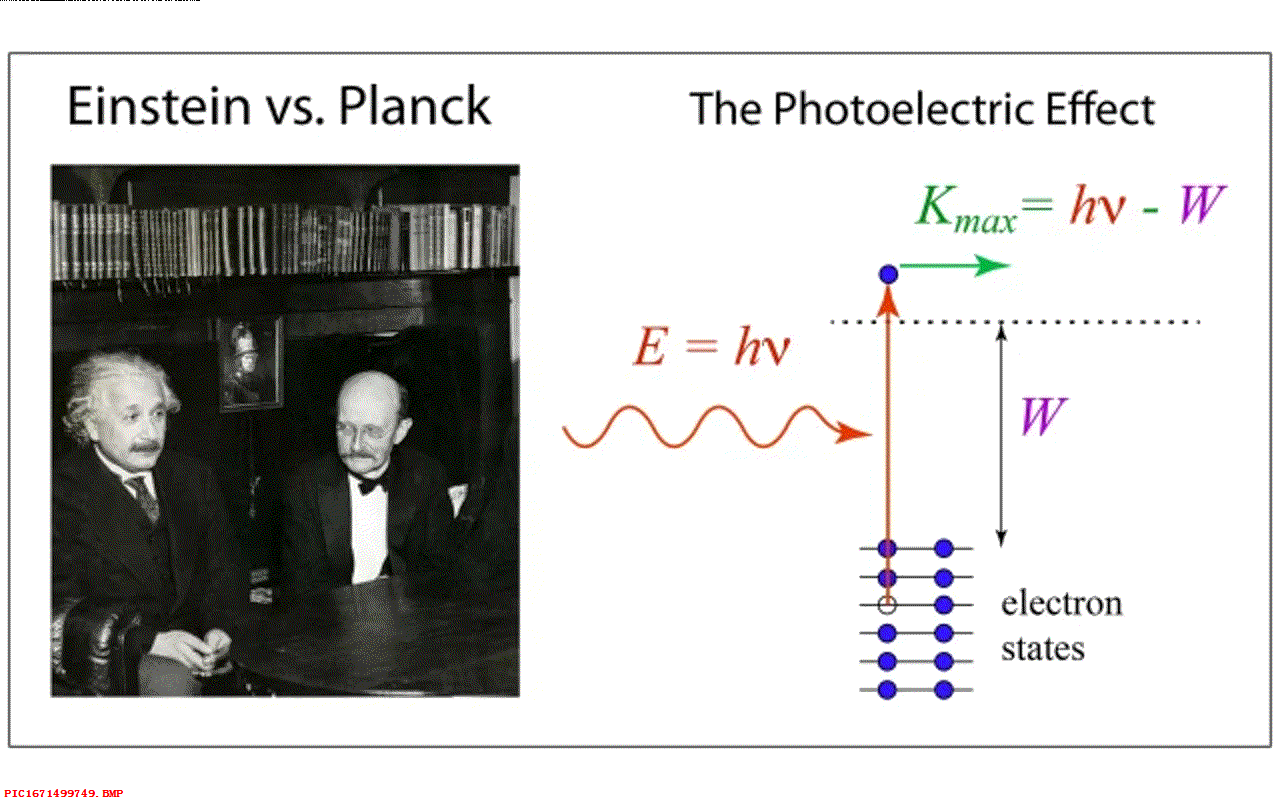 Einstein vs. Planck

The Photoelectric Effect

$K_{max} = h\nu - W$

$E = h\nu$

$W$

electron states

PIC1671499749.BMP